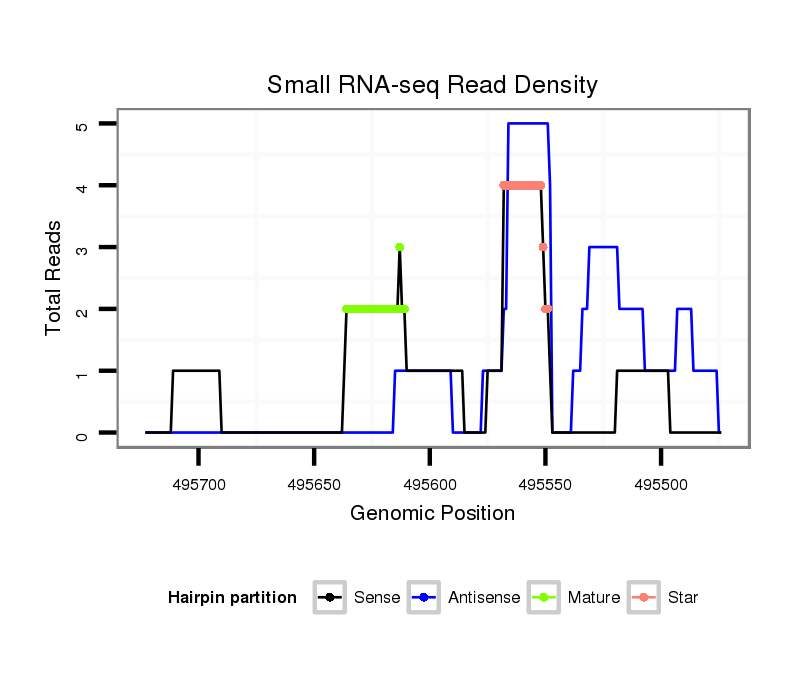 Small RNA-seq Read Density

Total Reads

5
4
3
2
1
0

495700
495650
495600
495550
495500

Genomic Position

Hairpin partition
Sense
Antisense
Mature
Star